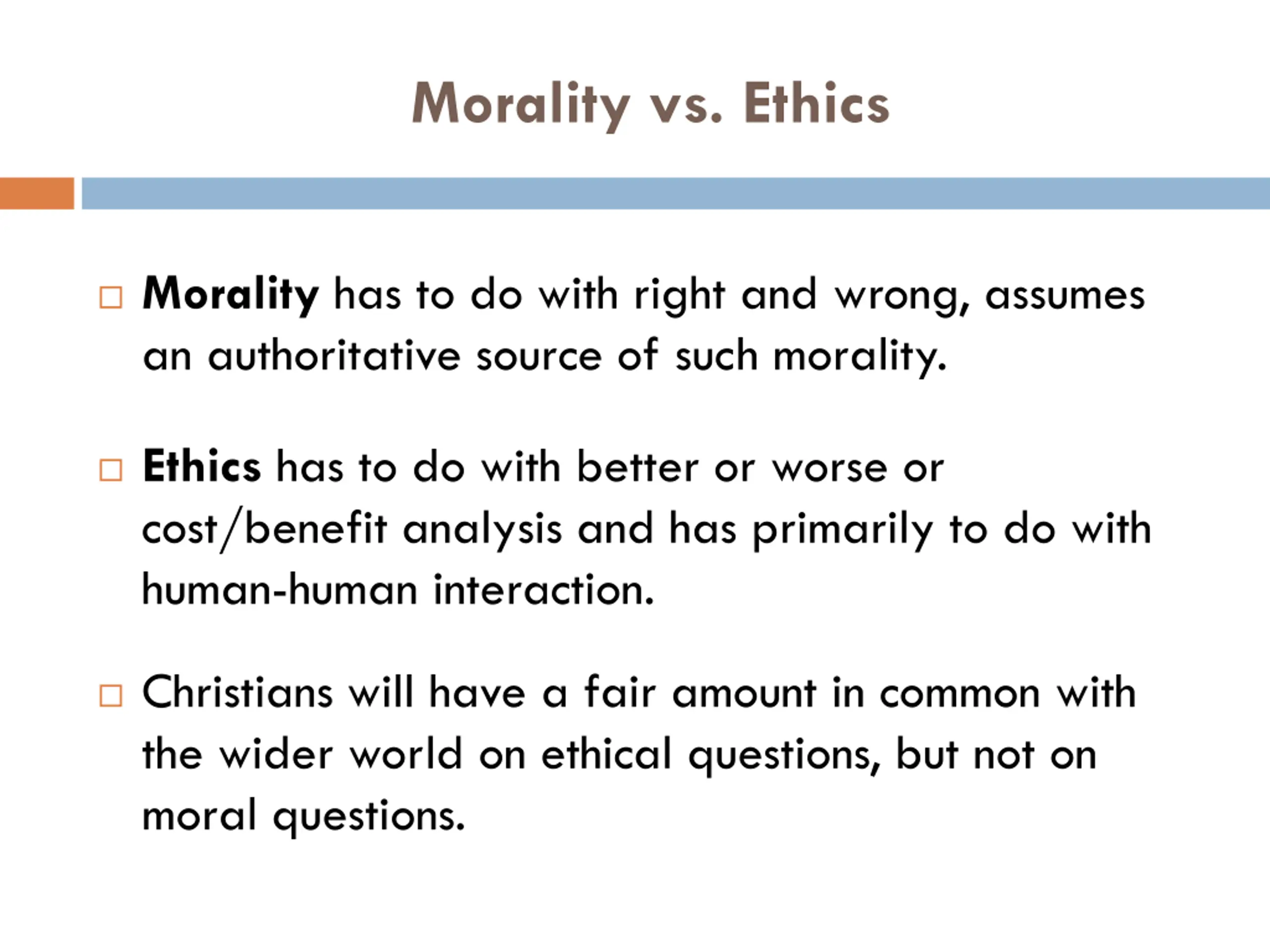 Morality vs. Ethics

□ Morality has to do with right and wrong, assumes an authoritative source of such morality.

□ Ethics has to do with better or worse or cost/benefit analysis and has primarily to do with human-human interaction.

□ Christians will have a fair amount in common with the wider world on ethical questions, but not on moral questions.